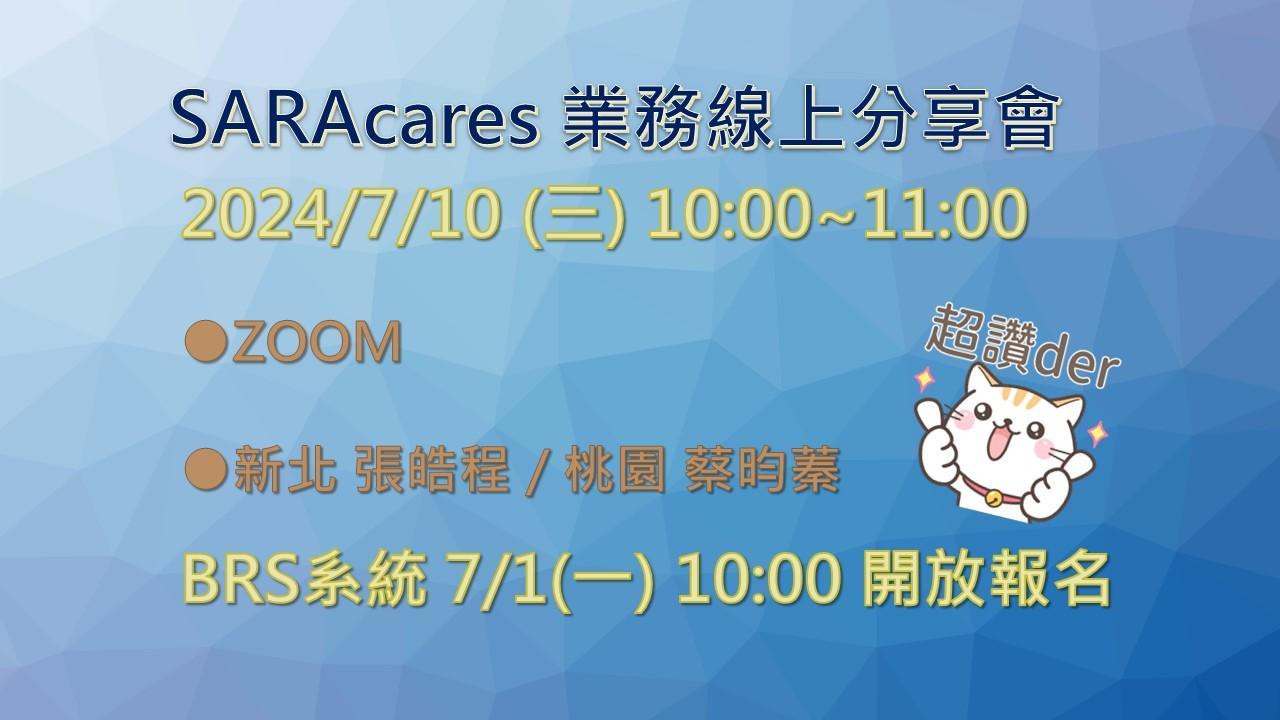 SARAcares 業務線上分享會

2024/7/10 (三) 10:00~11:00

●ZOOM

超讚der

●新北 張皓程 / 桃園 蔡昀蓁

BRS系統 7/1(一) 10:00 開放報名